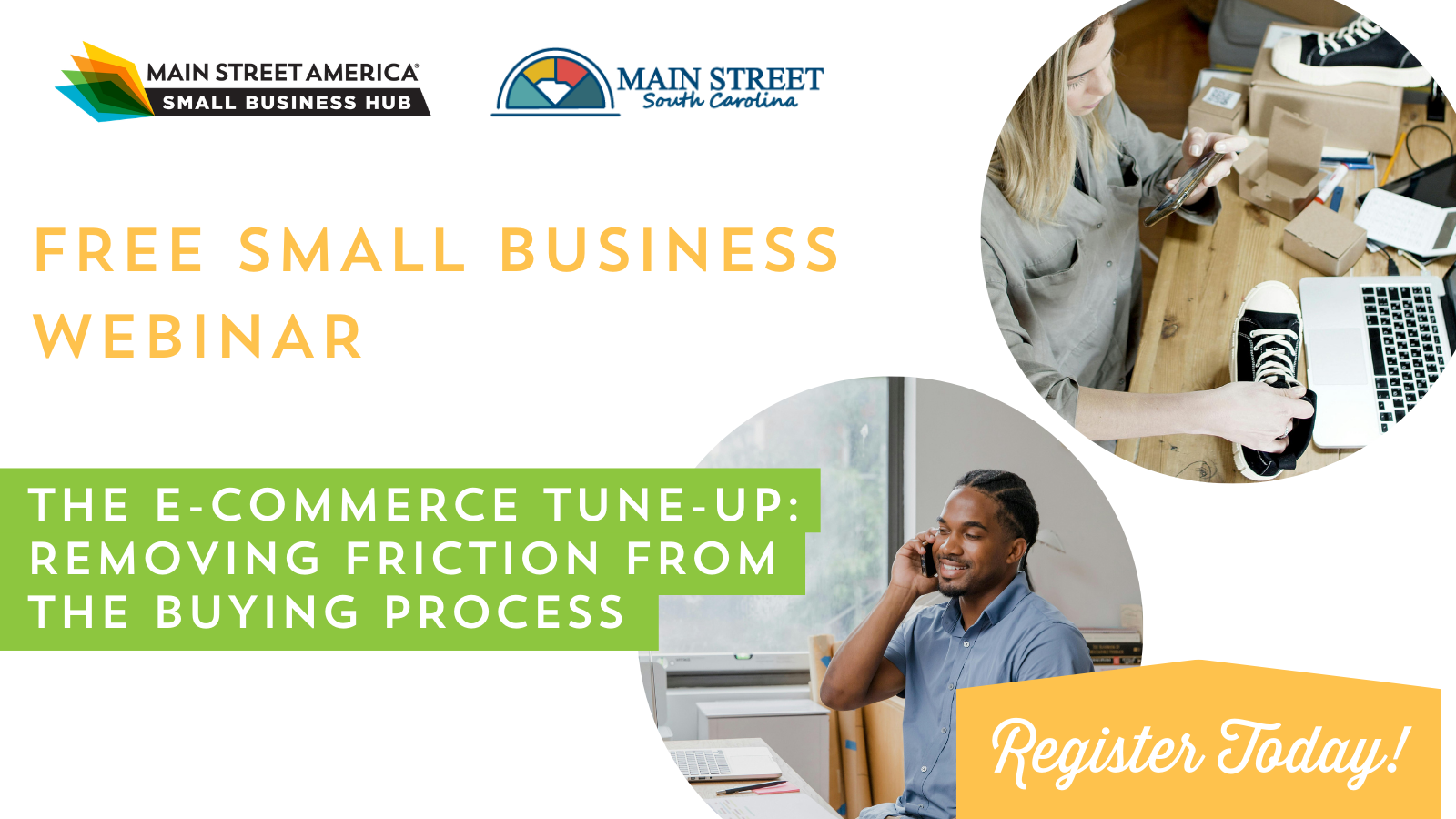 MAIN STREET AMERICA®
SMALL BUSINESS HUB

MAIN STREET
South Carolina

FREE SMALL BUSINESS WEBINAR

THE E-COMMERCE TUNE-UP: REMOVING FRICTION FROM THE BUYING PROCESS

Register Today!